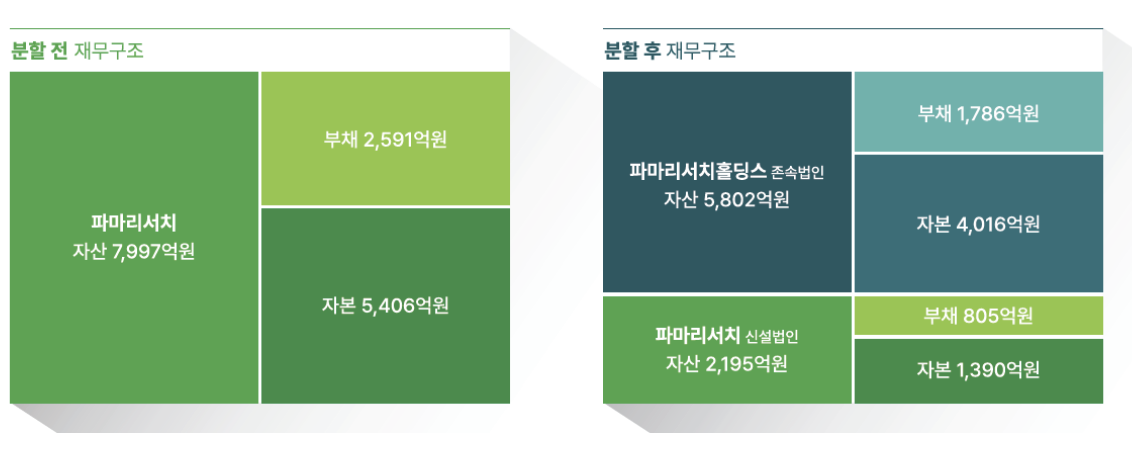 분할 전 재무구조

파마리서치
자산 7,997억원

부채 2,591억원

자본 5,406억원

분할 후 재무구조

파마리서치홀딩스 존속법인
자산 5,802억원

부채 1,786억원

자본 4,016억원

파마리서치 신설법인
자산 2,195억원

부채 805억원

자본 1,390억원